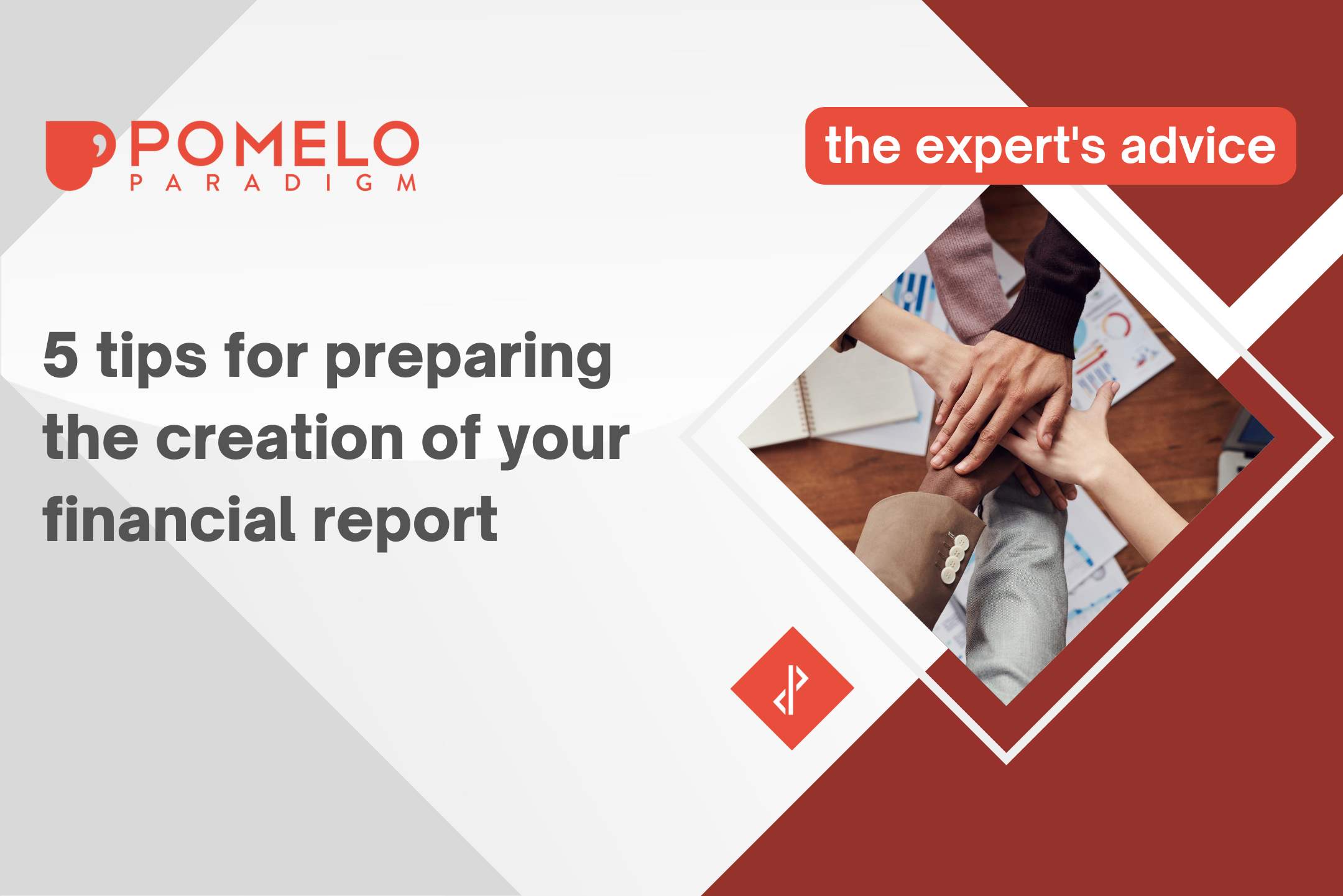 POMELO
PARADIGM

the expert's advice

5 tips for preparing the creation of your financial report